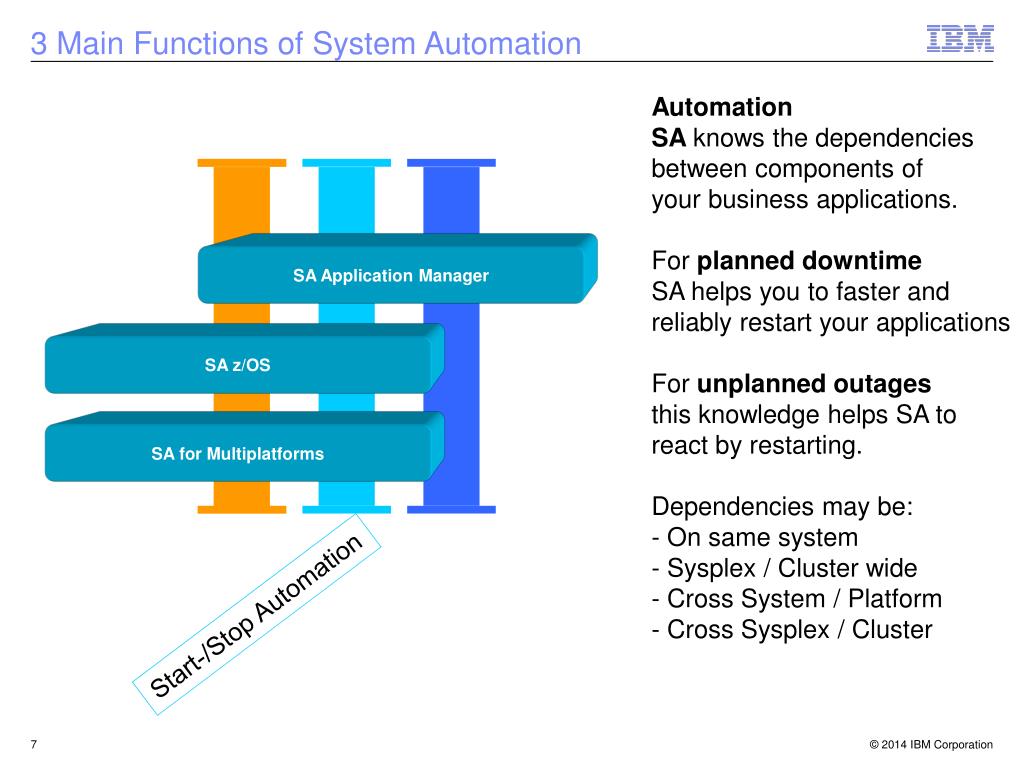 3 Main Functions of System Automation

IBM

SA Application Manager

SA z/OS

SA for Multiplatforms

Start-/Stop Automation

Automation
SA knows the dependencies between components of your business applications.

For planned downtime
SA helps you to faster and reliably restart your applications

For unplanned outages
this knowledge helps SA to react by restarting.

Dependencies may be:
- On same system
- Sysplex / Cluster wide
- Cross System / Platform
- Cross Sysplex / Cluster

7

© 2014 IBM Corporation